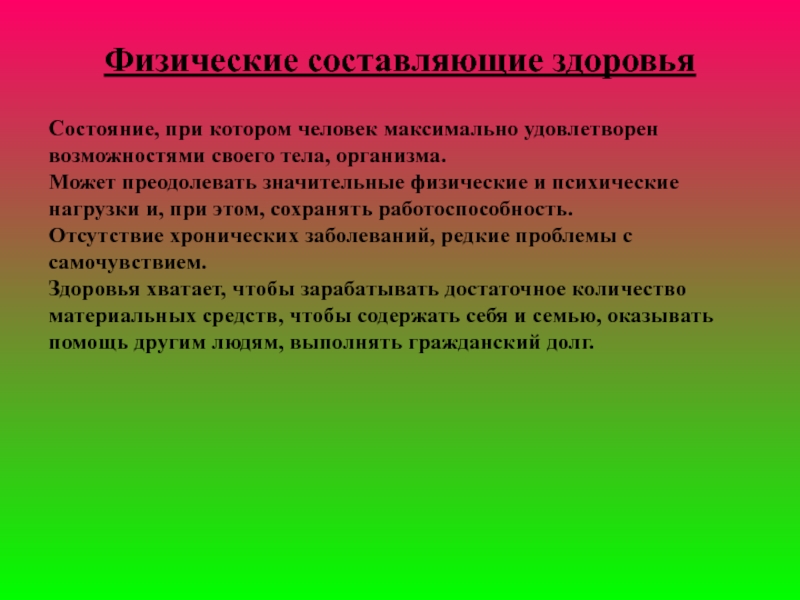 Физические составляющие здоровья

Состояние, при котором человек максимально удовлетворен возможностями своего тела, организма.
Может преодолевать значительные физические и психические нагрузки и, при этом, сохранять работоспособность.
Отсутствие хронических заболеваний, редкие проблемы с самочувствием.
Здоровья хватает, чтобы зарабатывать достаточное количество материальных средств, чтобы содержать себя и семью, оказывать помощь другим людям, выполнять гражданский долг.